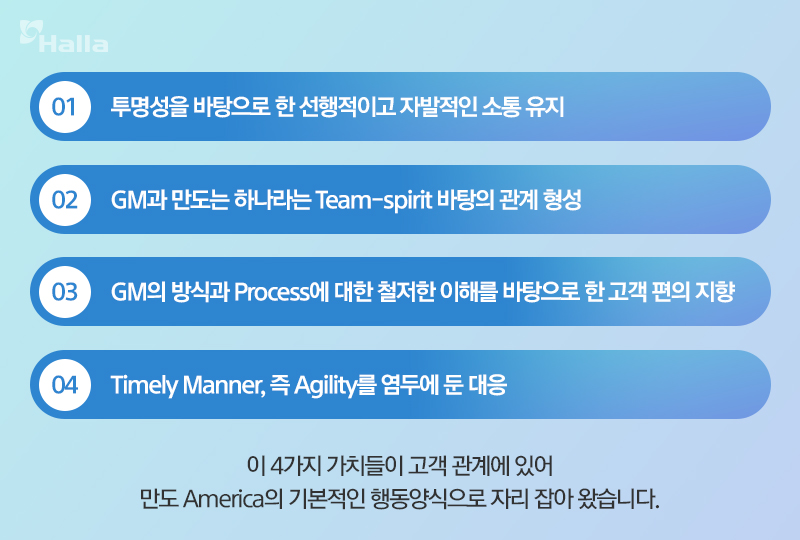 Halla

01 투명성을 바탕으로 한 선행적이고 자발적인 소통 유지

02 GM과 만도는 하나라는 Team-spirit 바탕의 관계 형성

03 GM의 방식과 Process에 대한 철저한 이해를 바탕으로 한 고객 편의 지향

04 Timely Manner, 즉 Agility를 염두에 둔 대응

이 4가지 가치들이 고객 관계에 있어
만도 America의 기본적인 행동양식으로 자리 잡아 왔습니다.